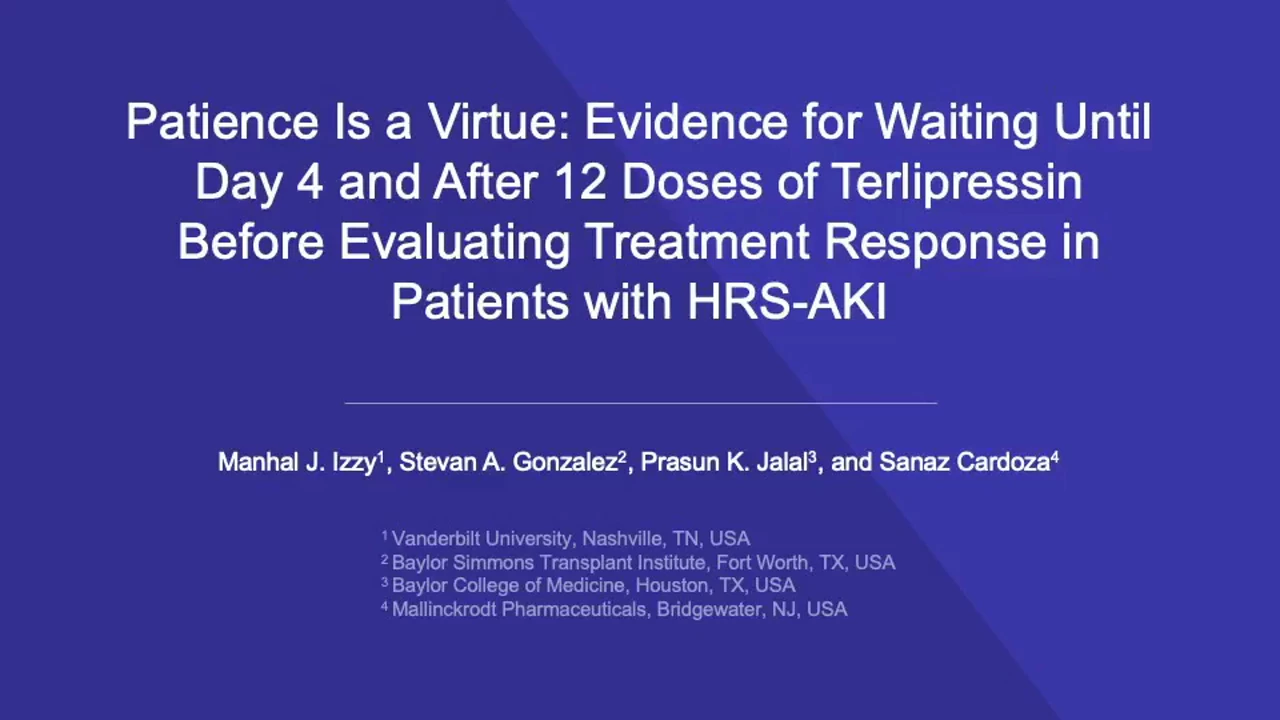 Patience Is a Virtue: Evidence for Waiting Until Day 4 and After 12 Doses of Terlipressin Before Evaluating Treatment Response in Patients with HRS-AKI

Manhal J. Izzy$^1$, Stevan A. Gonzalez$^2$, Prasun K. Jalal$^3$, and Sanaz Cardoza$^4$

$^1$ Vanderbilt University, Nashville, TN, USA
$^2$ Baylor Simmons Transplant Institute, Fort Worth, TX, USA
$^3$ Baylor College of Medicine, Houston, TX, USA
$^4$ Mallinckrodt Pharmaceuticals, Bridgewater, NJ, USA